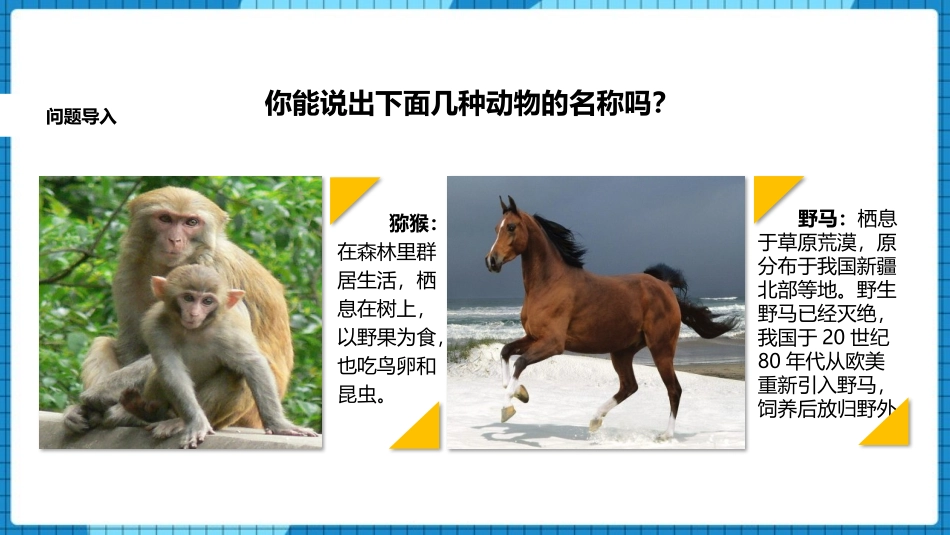 问题导入

你能说出下面几种动物的名称吗？

猕猴：在森林里群居生活，栖息在树上，以野果为食，也吃鸟卵和昆虫。

野马：栖息于草原荒漠，原分布于我国新疆北部等地。野生野马已经灭绝，我国于 20 世纪 80 年代从欧美重新引入野马，饲养后放归野外